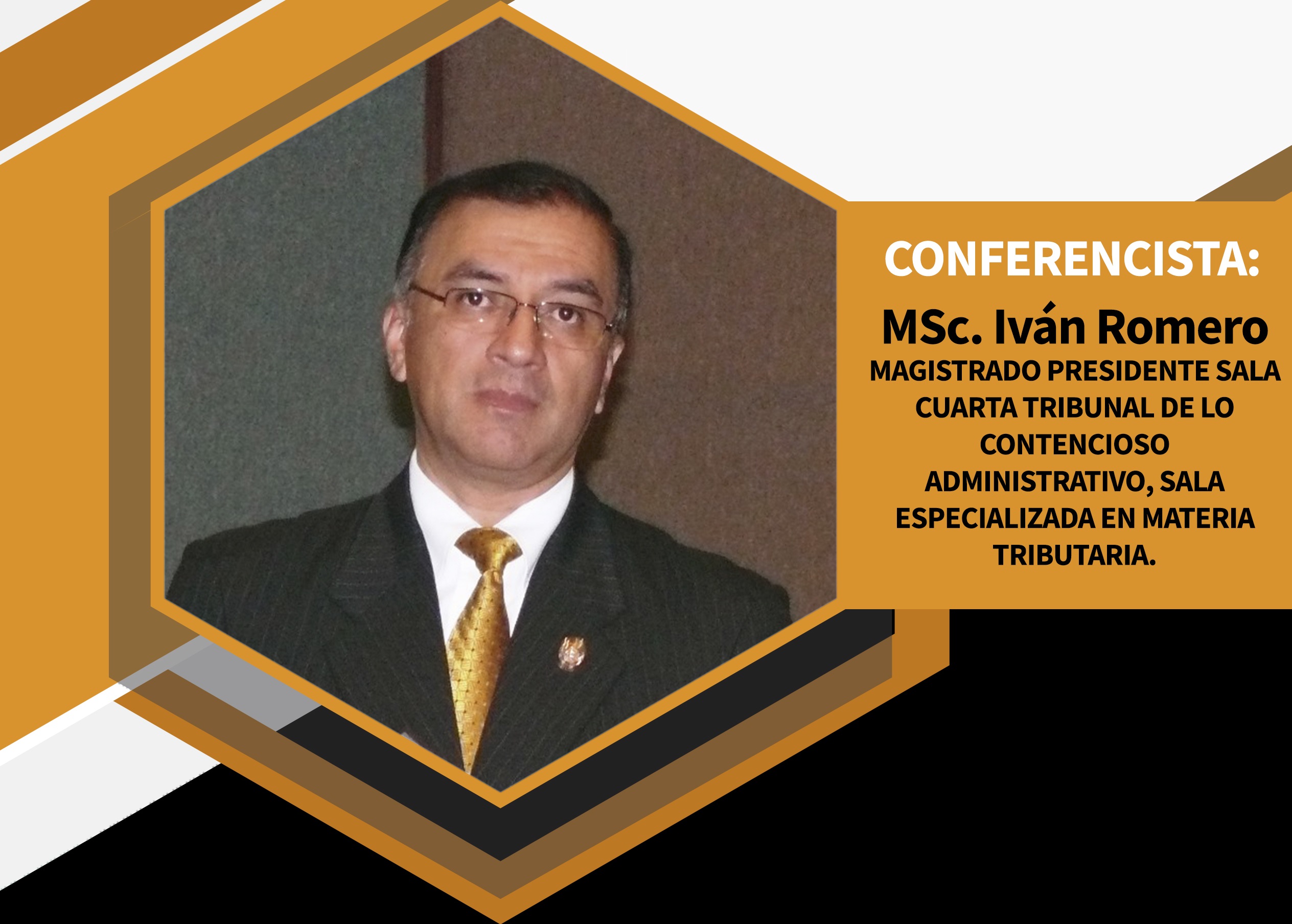 CONFERENCISTA:

MSc. Iván Romero

MAGISTRADO PRESIDENTE SALA CUARTA TRIBUNAL DE LO CONTENCIOSO ADMINISTRATIVO, SALA ESPECIALIZADA EN MATERIA TRIBUTARIA.